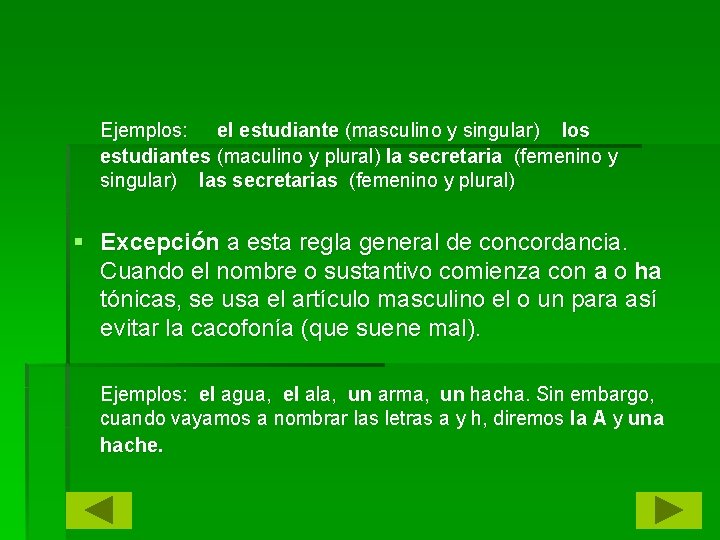 Ejemplos: el estudiante (masculino y singular) los estudiantes (maculino y plural) la secretaria (femenino y singular) las secretarias (femenino y plural)

Excepción a esta regla general de concordancia. Cuando el nombre o sustantivo comienza con a o ha tónicas, se usa el artículo masculino el o un para así evitar la cacofonía (que suene mal).

Ejemplos: el agua, el ala, un arma, un hacha. Sin embargo, cuando vayamos a nombrar las letras a y h, diremos la A y una hache.